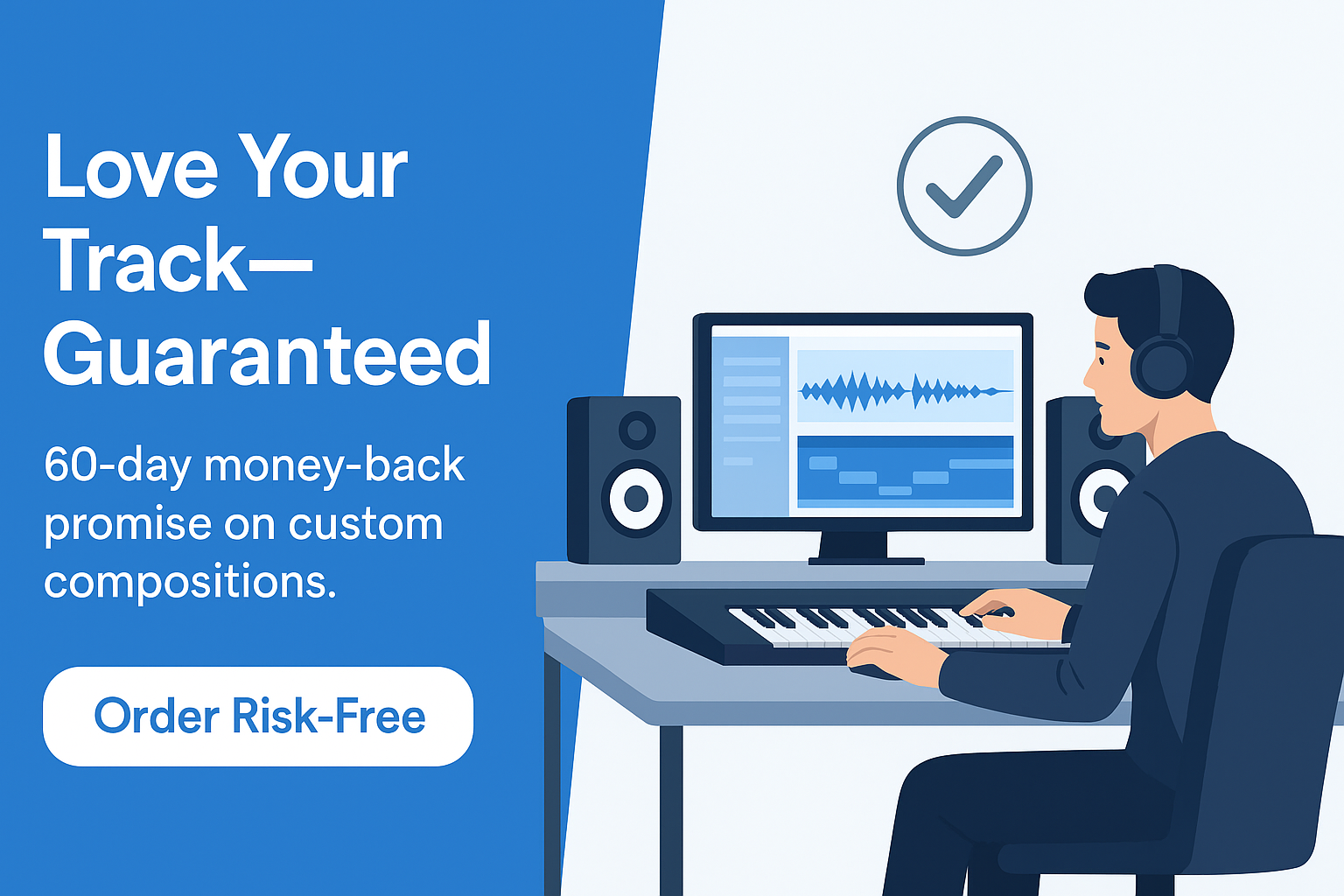 Love Your Track—Guaranteed

60-day money-back promise on custom compositions.

Order Risk-Free